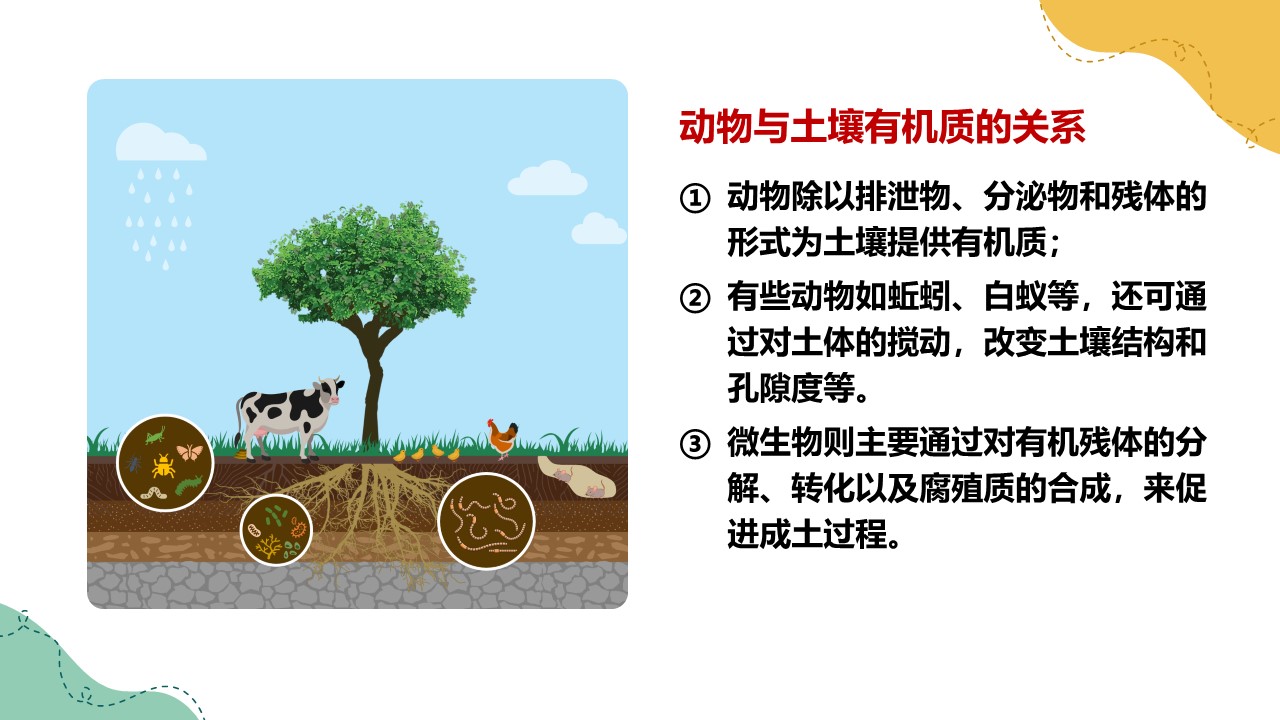 动物与土壤有机质的关系

① 动物除以排泄物、分泌物和残体的形式为土壤提供有机质；

② 有些动物如蚯蚓、白蚁等，还可通过对土体的搅动，改变土壤结构和孔隙度等。

③ 微生物则主要通过对有机残体的分解、转化以及腐殖质的合成，来促进成土过程。